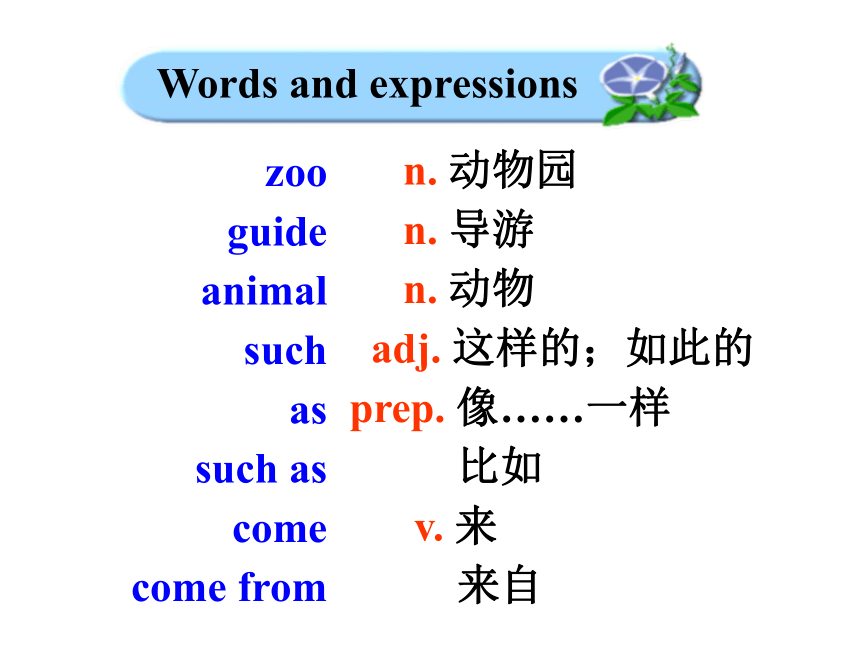 Words and expressions

zoo n. 动物园
guide n. 导游
animal n. 动物
such adj. 这样的；如此的
as prep. 像……一样
such as 比如
come v. 来
come from 来自